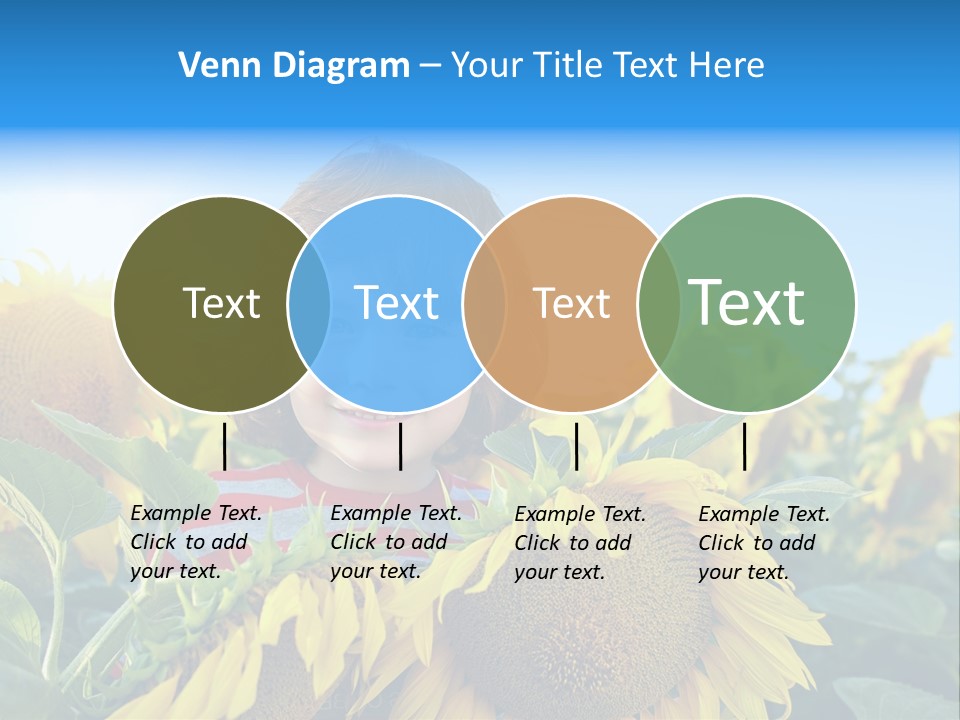 Venn Diagram – Your Title Text Here

Text

Text

Text

Text

Example Text. Click to add your text.

Example Text. Click to add your text.

Example Text. Click to add your text.

Example Text. Click to add your text.